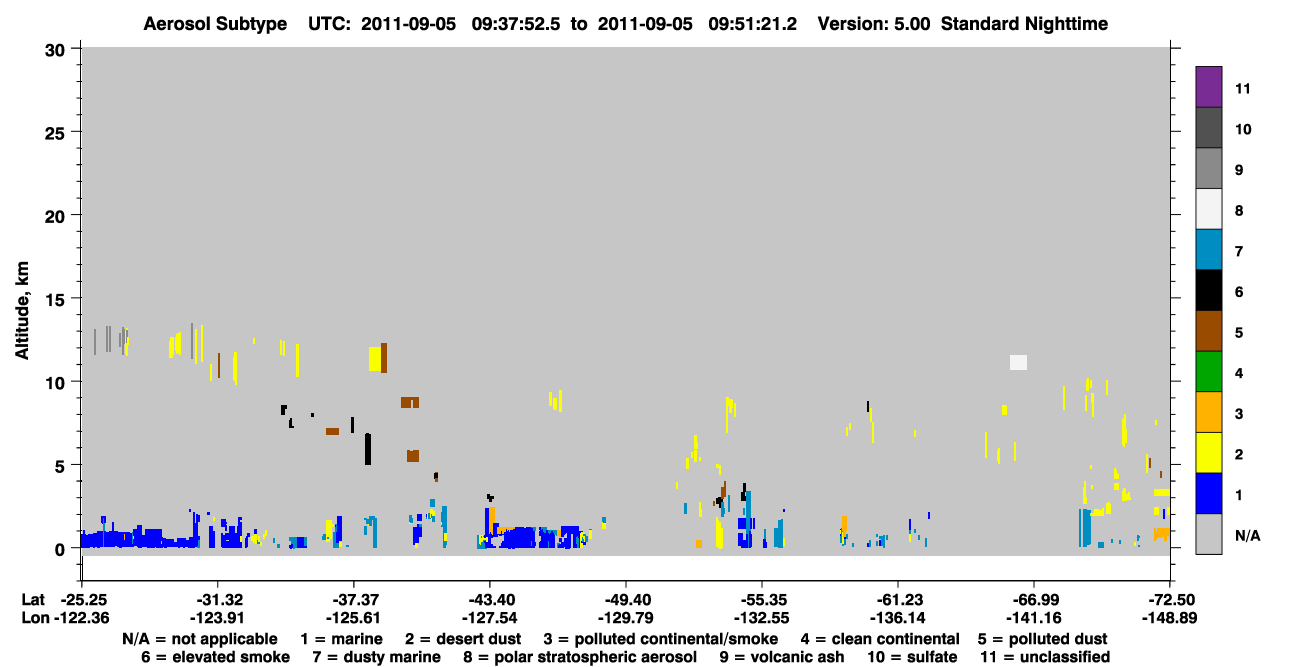 Aerosol Subtype UTC: 2011-09-05 09:37:52.5 to 2011-09-05 09:51:21.2 Version: 5.00 Standard Nighttime

Altitude, km

30
25
20
15
10
5
0

11
10
9
8
7
6
5
4
3
2
1
N/A

Lat -25.25 -31.32 -37.37 -43.40 -49.40 -55.35 -61.23 -66.99 -72.50
Lon -122.36 -123.91 -125.61 -127.54 -129.79 -132.55 -136.14 -141.16 -148.89

N/A = not applicable 1 = marine 2 = desert dust 3 = polluted continental/smoke 4 = clean continental 5 = polluted dust
6 = elevated smoke 7 = dusty marine 8 = polar stratospheric aerosol 9 = volcanic ash 10 = sulfate 11 = unclassified